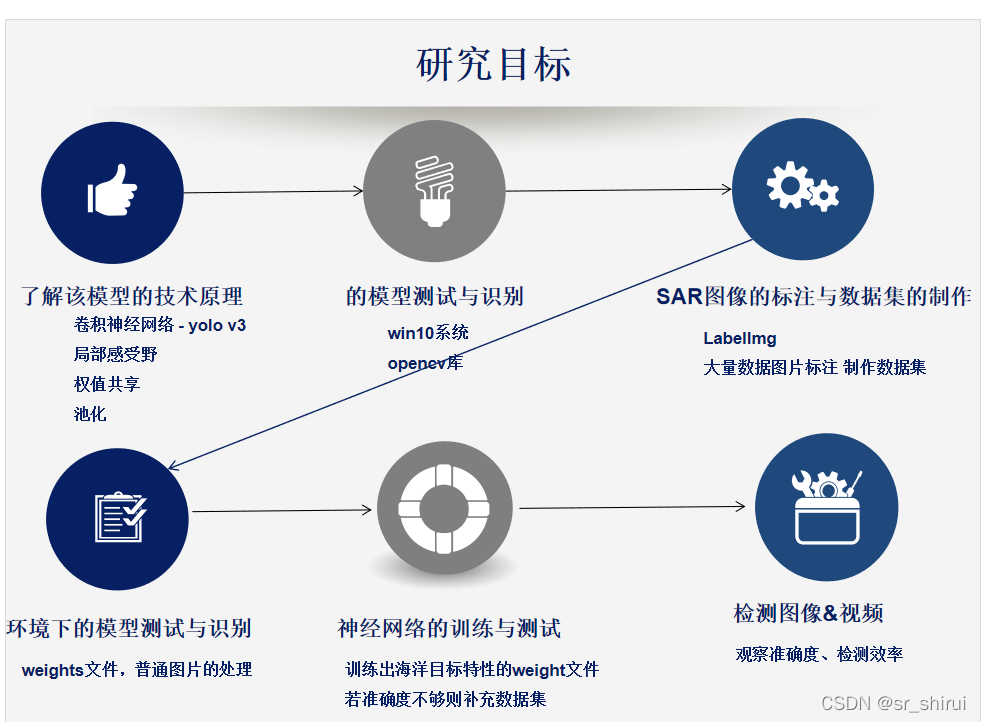 研究目标

了解该模型的技术原理
卷积神经网络 - yolo v3
局部感受野
权值共享
池化

的模型测试与识别
win10系统
opencv库

SAR图像的标注与数据集的制作
LabelImg
大量数据图片标注 制作数据集

环境下的模型测试与识别
weights文件，普通图片的处理

神经网络的训练与测试
训练出海洋目标特性的weight文件
若准确度不够则补充数据集

检测图像&视频
观察准确度、检测效率

CSDN @sr_shirui